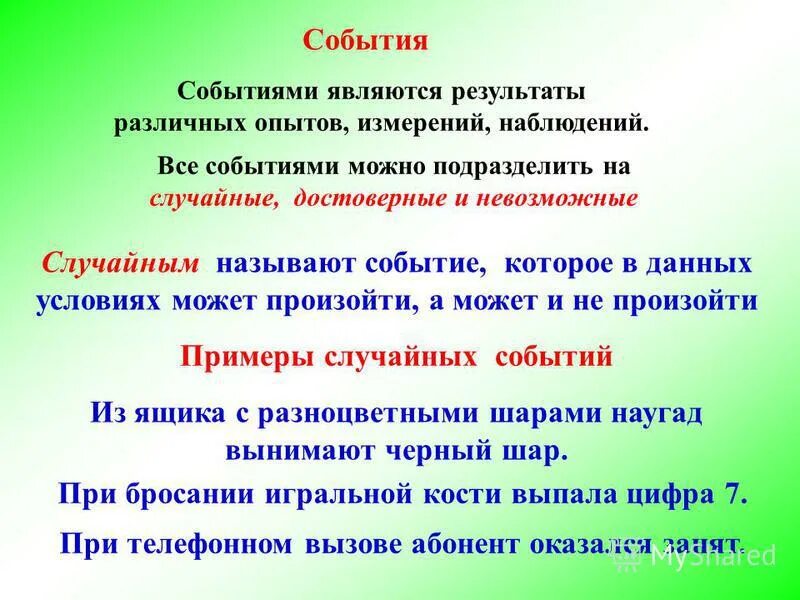 События

Событиями являются результаты различных опытов, измерений, наблюдений.

Все событиями можно подразделить на случайные, достоверные и невозможные

Случайным называют событие, которое в данных условиях может произойти, а может и не произойти

Примеры случайных событий

Из ящика с разноцветными шарами наугад вынимают черный шар.

При бросании игральной кости выпала цифра 7.

При телефонном вызове абонент оказался занят.

MyShared